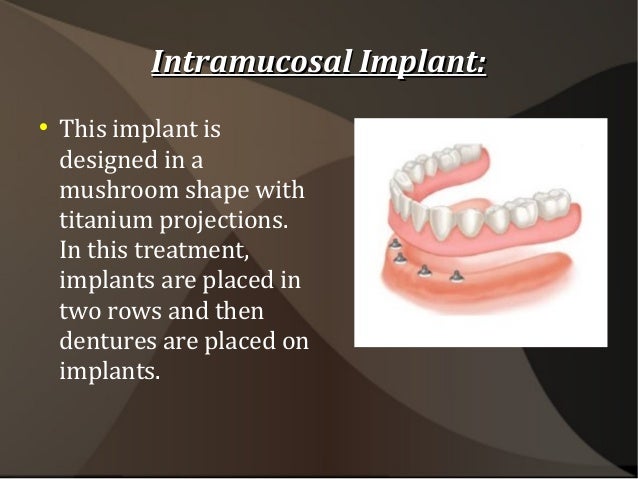 Intramucosal Implant:

• This implant is designed in a mushroom shape with titanium projections. In this treatment, implants are placed in two rows and then dentures are placed on implants.